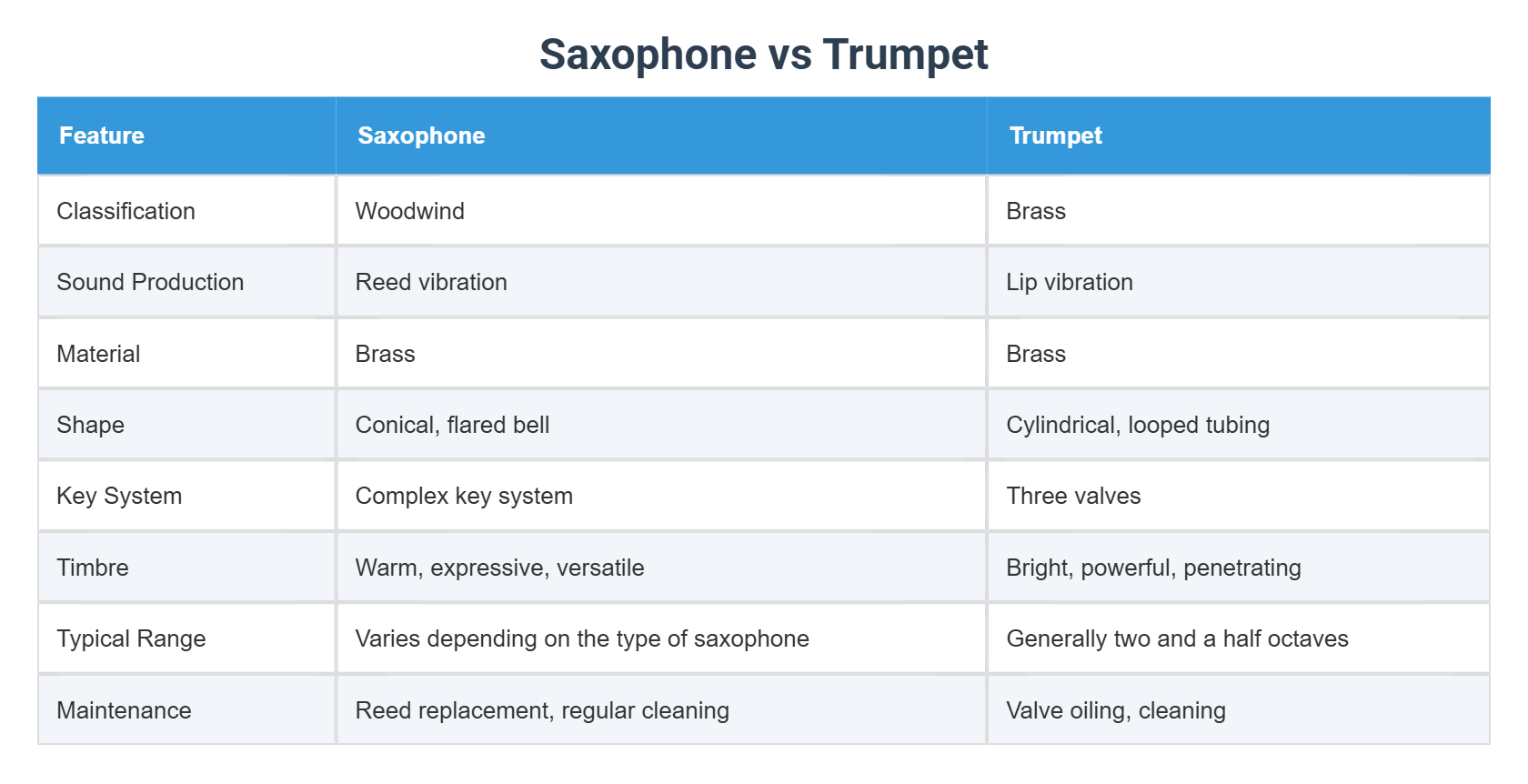 Saxophone vs Trumpet

| Feature | Saxophone | Trumpet |
|---|---|---|
| Classification | Woodwind | Brass |
| Sound Production | Reed vibration | Lip vibration |
| Material | Brass | Brass |
| Shape | Conical, flared bell | Cylindrical, looped tubing |
| Key System | Complex key system | Three valves |
| Timbre | Warm, expressive, versatile | Bright, powerful, penetrating |
| Typical Range | Varies depending on the type of saxophone | Generally two and a half octaves |
| Maintenance | Reed replacement, regular cleaning | Valve oiling, cleaning |